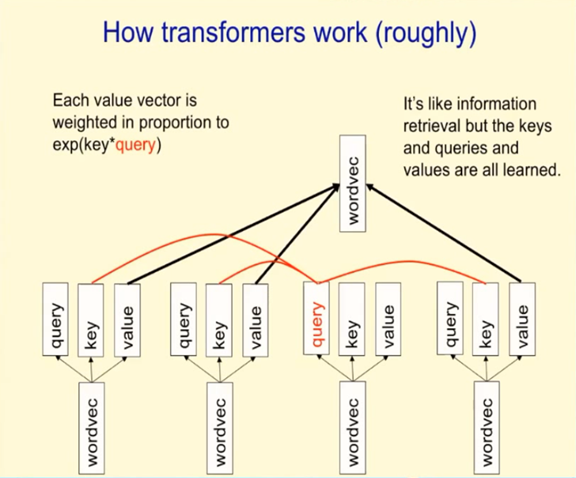 How transformers work (roughly)

Each value vector is weighted in proportion to exp(key*query)

It's like information retrieval but the keys and queries and values are all learned.

wordvec

query key value query key value query key value query key value

wordvec wordvec wordvec wordvec